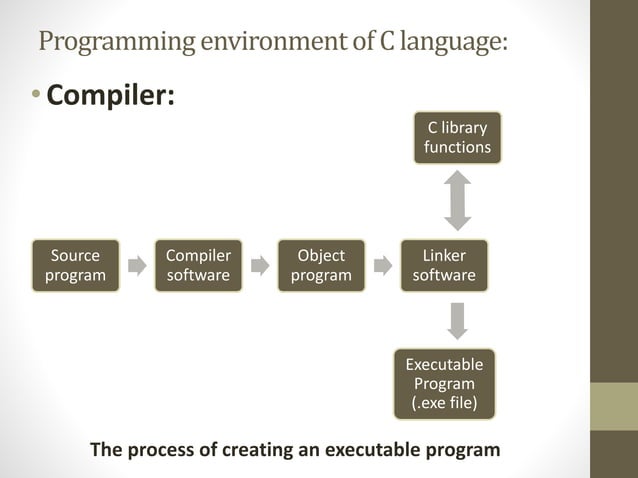 Programming environment of C language:

• Compiler:

C library functions

Source program

Compiler software

Object program

Linker software

Executable Program (.exe file)

The process of creating an executable program